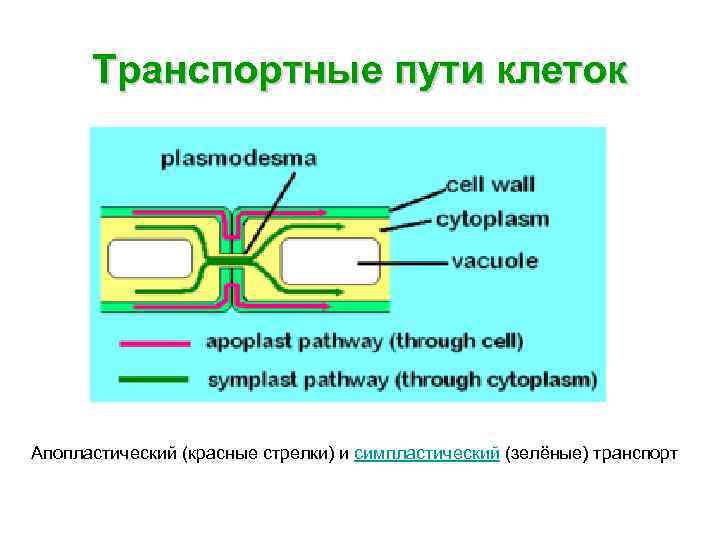 Транспортные пути клеток

plasmodesma
cell wall
cytoplasm
vacuole

apoplast pathway (through cell)
symplast pathway (through cytoplasm)

Апопластический (красные стрелки) и симпластический (зелёные) транспорт